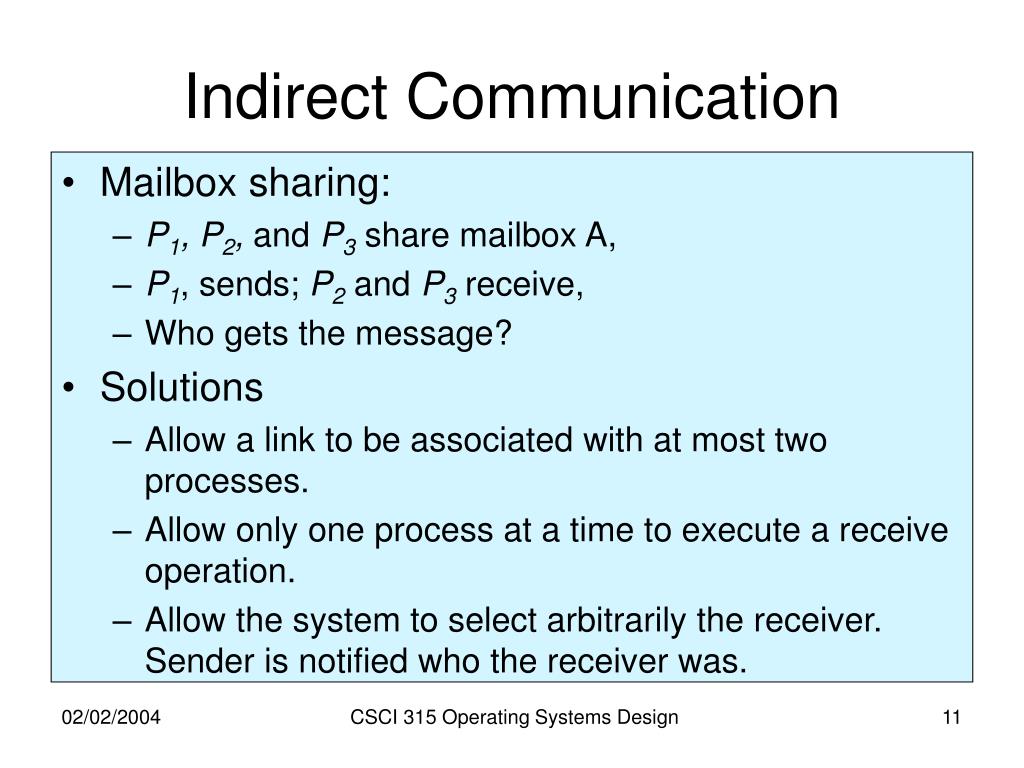 Indirect Communication

• Mailbox sharing:
– $P_1$, $P_2$, and $P_3$ share mailbox A,
– $P_1$, sends; $P_2$ and $P_3$ receive,
– Who gets the message?

• Solutions
– Allow a link to be associated with at most two processes.
– Allow only one process at a time to execute a receive operation.
– Allow the system to select arbitrarily the receiver. Sender is notified who the receiver was.

02/02/2004

CSCI 315 Operating Systems Design

11